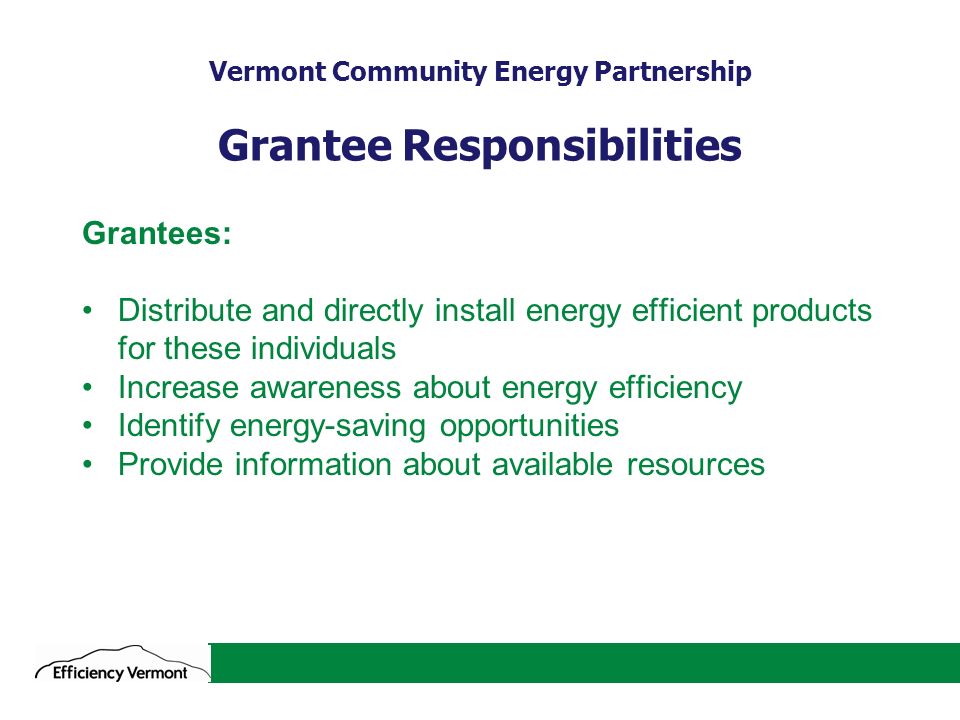 Vermont Community Energy Partnership

Grantee Responsibilities

Grantees:

• Distribute and directly install energy efficient products for these individuals
• Increase awareness about energy efficiency
• Identify energy-saving opportunities
• Provide information about available resources

Efficiency Vermont